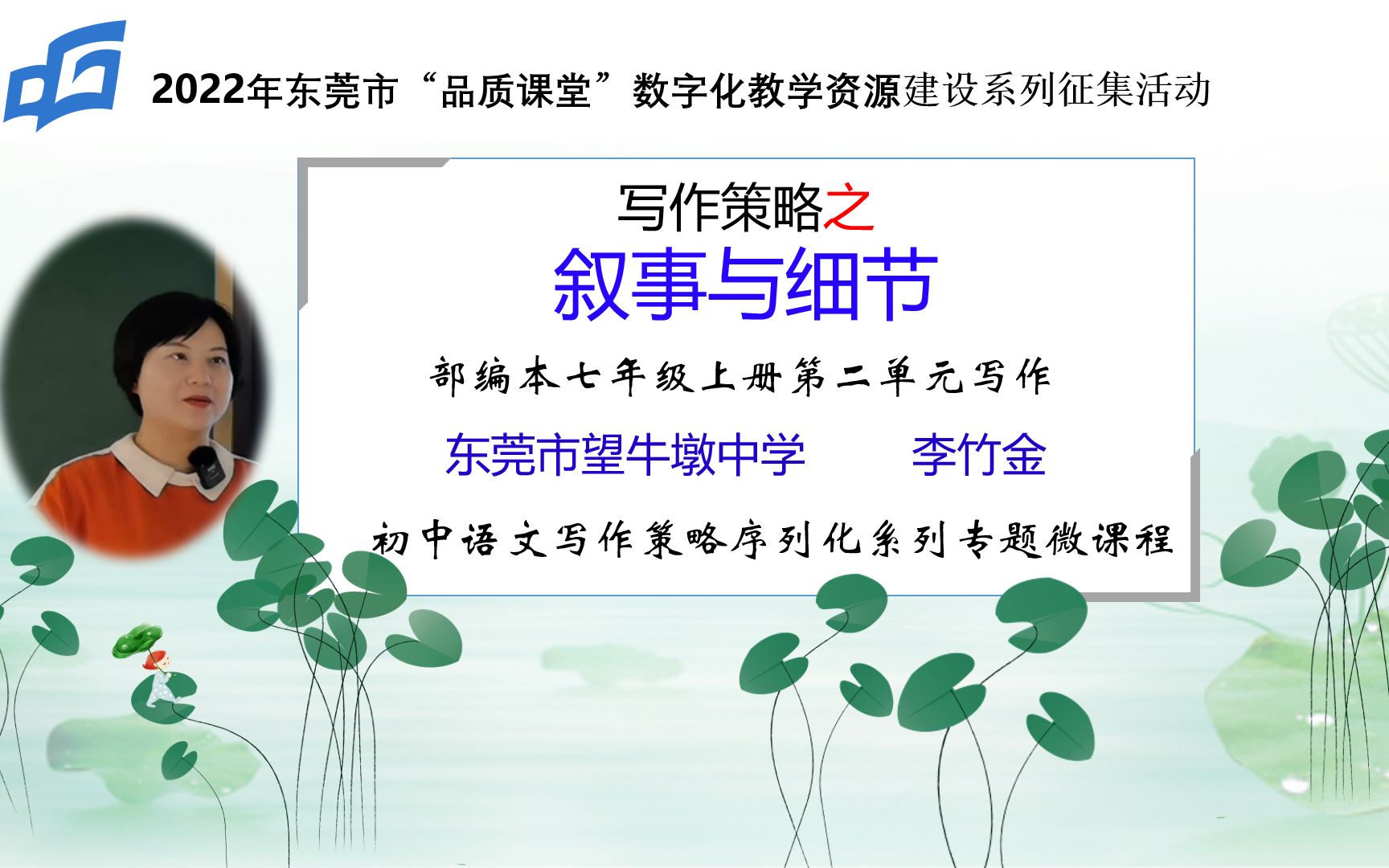 2022年东莞市“品质课堂”数字化教学资源建设系列征集活动

写作策略之

叙事与细节

部编本七年级上册第二单元写作

东莞市望牛墩中学 李竹金

初中语文写作策略序列化系列专题微课程